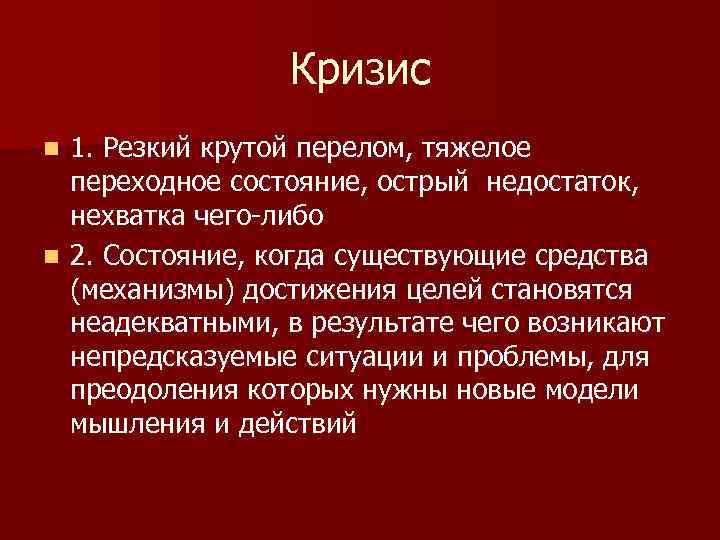 Кризис

1. Резкий крутой перелом, тяжелое переходное состояние, острый недостаток, нехватка чего-либо

2. Состояние, когда существующие средства (механизмы) достижения целей становятся неадекватными, в результате чего возникают непредсказуемые ситуации и проблемы, для преодоления которых нужны новые модели мышления и действий